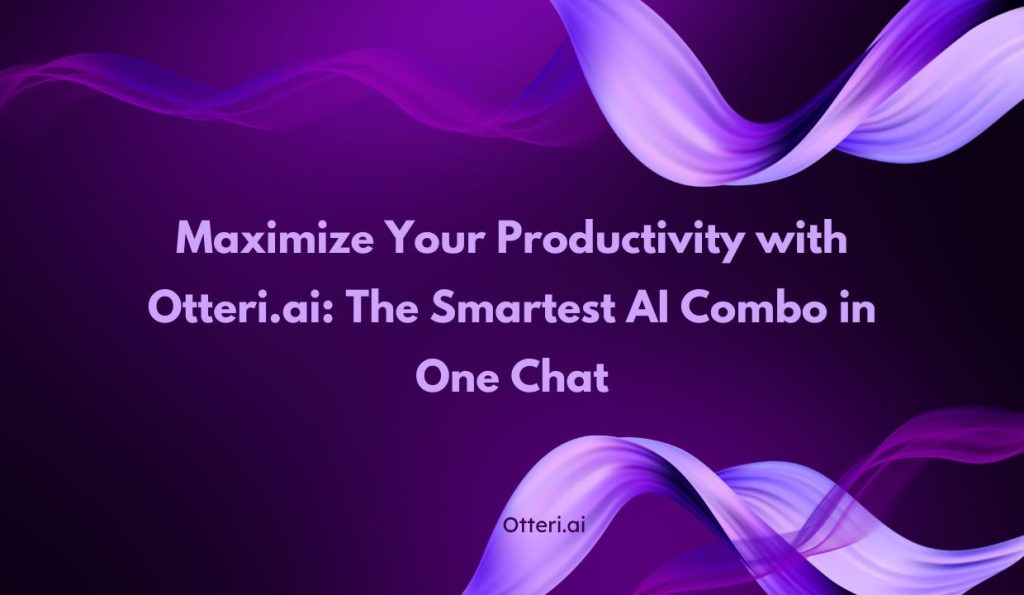 Maximize Your Productivity with Otteri.ai: The Smartest AI Combo in One Chat

Otteri.ai